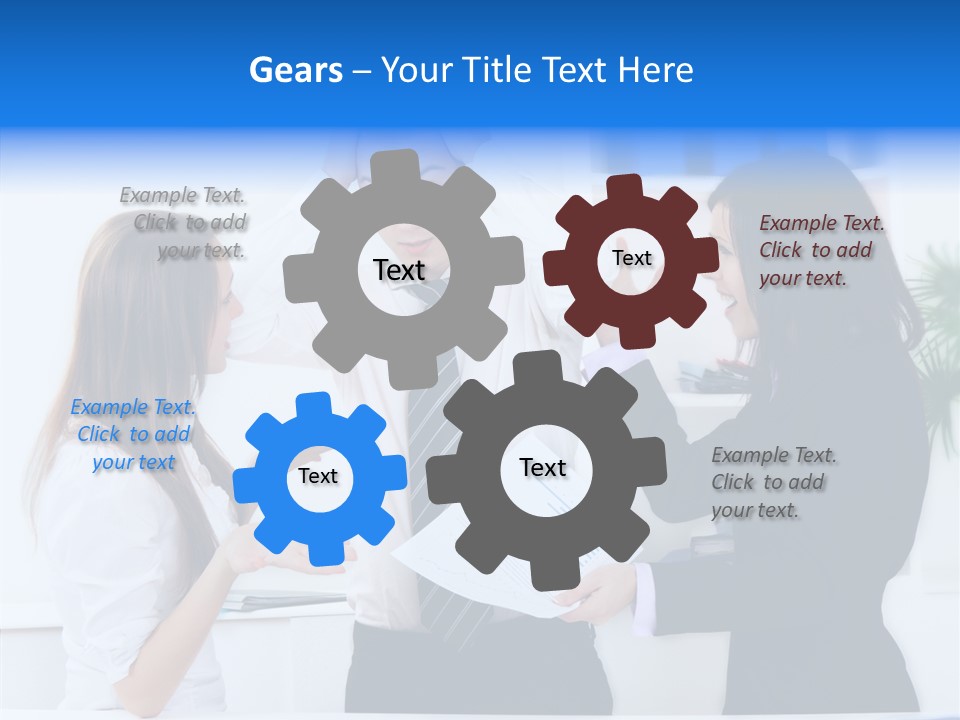 Gears – Your Title Text Here

Example Text. Click to add your text.

Text

Text

Example Text. Click to add your text.

Example Text. Click to add your text

Text

Text

Example Text. Click to add your text.